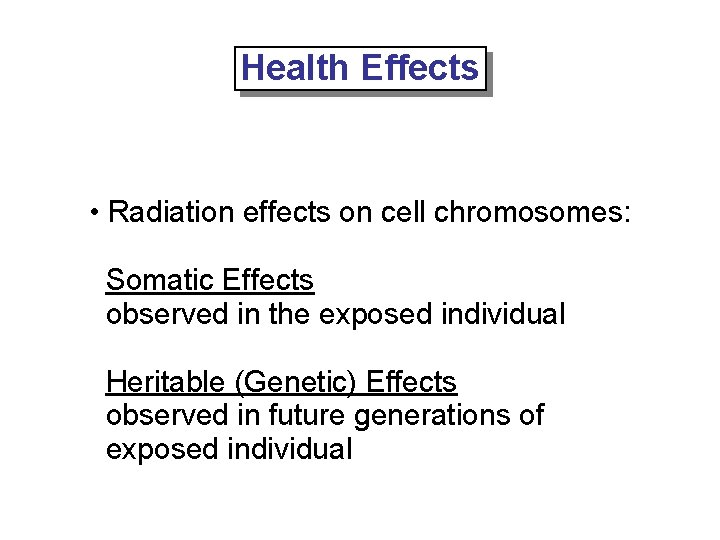 Health Effects

• Radiation effects on cell chromosomes:

Somatic Effects
observed in the exposed individual

Heritable (Genetic) Effects
observed in future generations of exposed individual